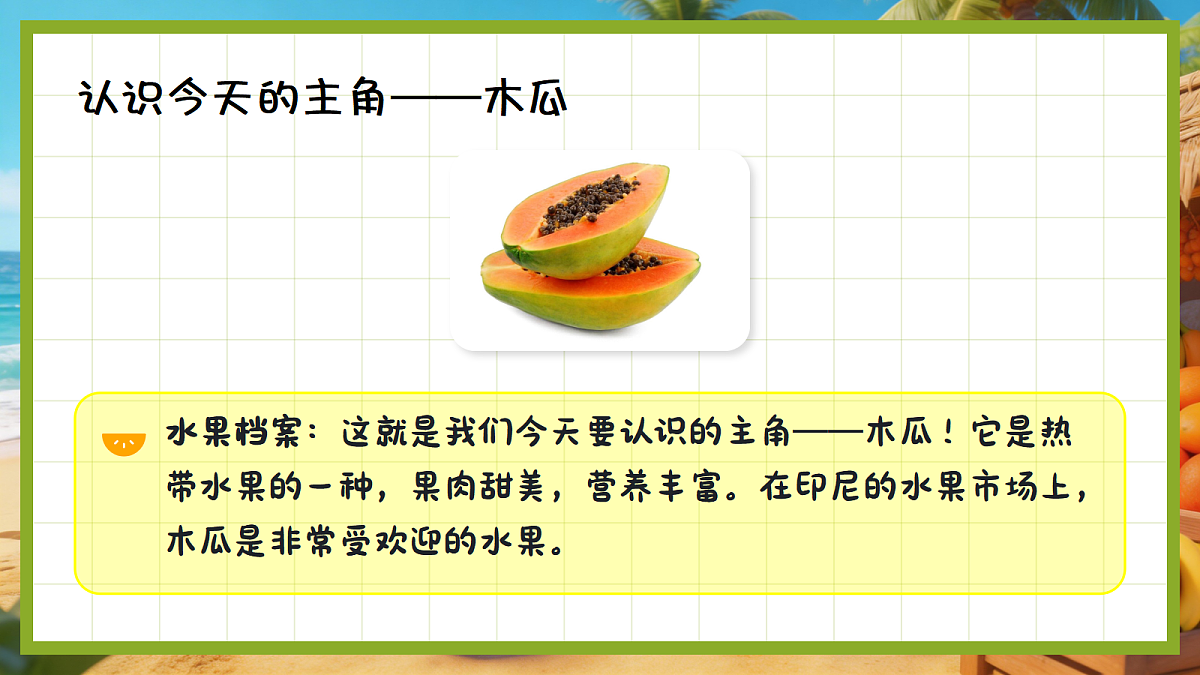 认识今天的主角——木瓜

水果档案：这就是我们今天要认识的主角——木瓜！它是热带水果的一种，果肉甜美，营养丰富。在印尼的水果市场上，木瓜是非常受欢迎的水果。